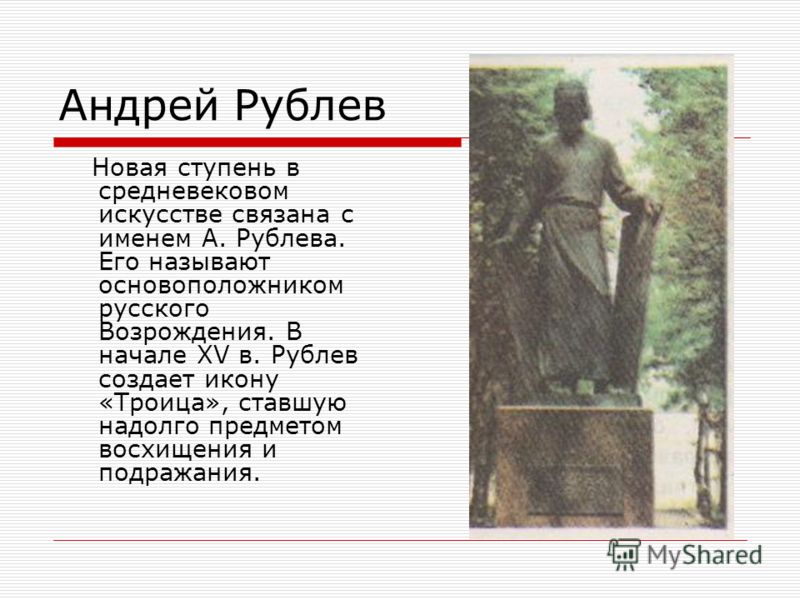 Андрей Рублев

Новая ступень в средневековом искусстве связана с именем А. Рублева. Его называют основоположником русского Возрождения. В начале XV в. Рублев создает икону «Троица», ставшую надолго предметом восхищения и подражания.

MyShared